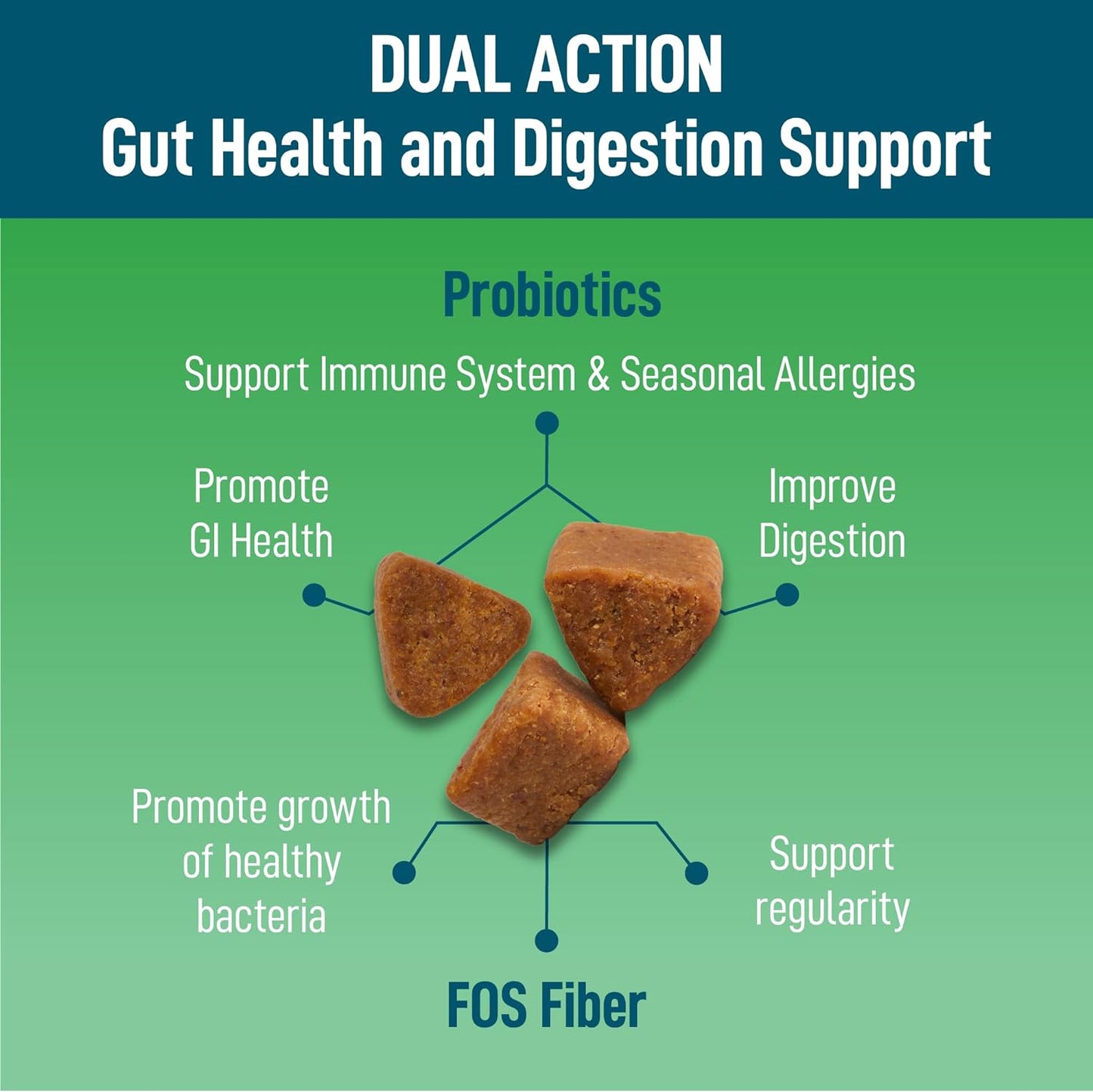 DUAL ACTION
Gut Health and Digestion Support

Probiotics

Support Immune System & Seasonal Allergies

Promote GI Health

Improve Digestion

Promote growth of healthy bacteria

Support regularity

FOS Fiber